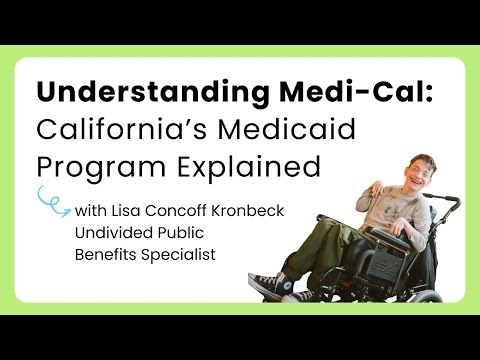 Understanding Medi-Cal: California's Medicaid Program Explained

with Lisa Concoff Kronbeck
Undivided Public
Benefits Specialist